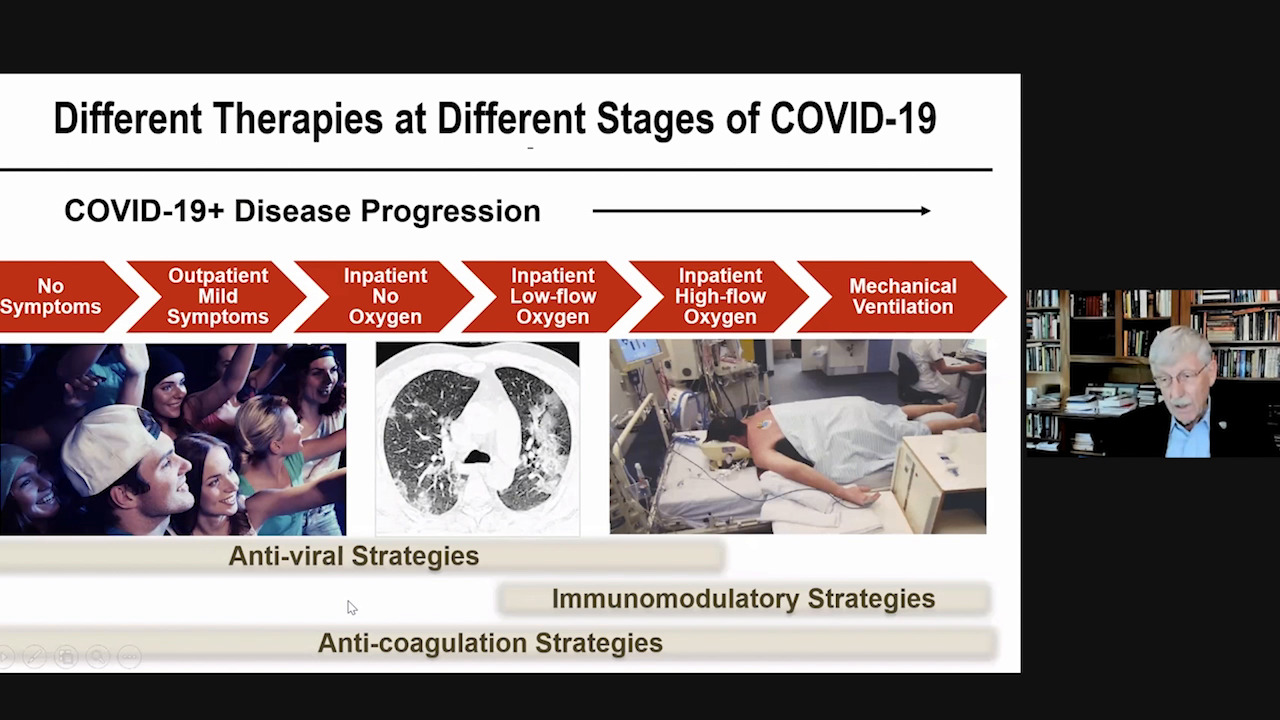 Different Therapies at Different Stages of COVID-19

COVID-19+ Disease Progression

No Symptoms

Outpatient Mild Symptoms

Inpatient No Oxygen

Inpatient Low-flow Oxygen

Inpatient High-flow Oxygen

Mechanical Ventilation

Anti-viral Strategies

Immunomodulatory Strategies

Anti-coagulation Strategies